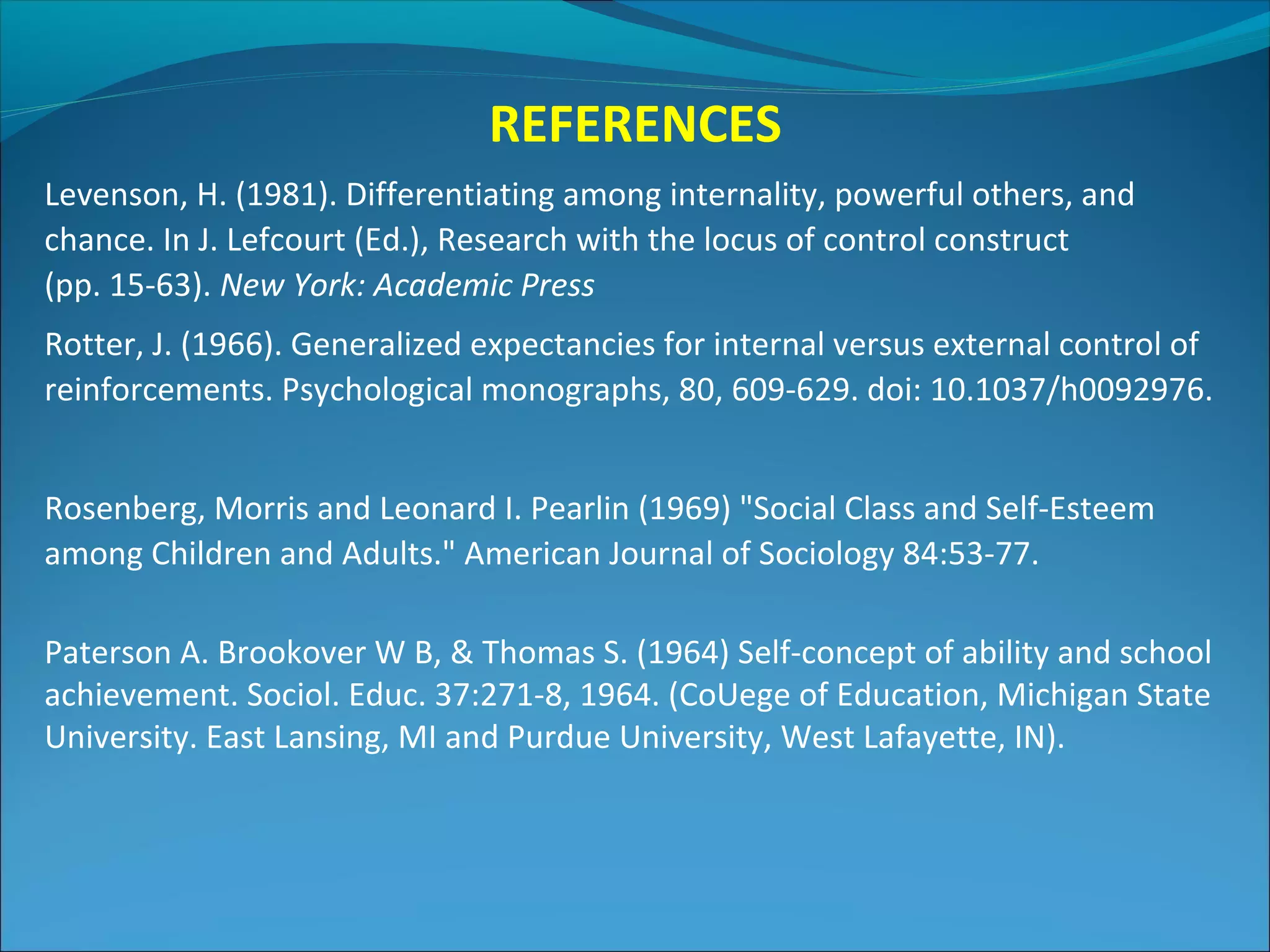 REFERENCES

Levenson, H. (1981). Differentiating among internality, powerful others, and chance. In J. Lefcourt (Ed.), Research with the locus of control construct (pp. 15-63). New York: Academic Press

Rotter, J. (1966). Generalized expectancies for internal versus external control of reinforcements. Psychological monographs, 80, 609-629. doi: 10.1037/h0092976.

Rosenberg, Morris and Leonard I. Pearlin (1969) "Social Class and Self-Esteem among Children and Adults." American Journal of Sociology 84:53-77.

Paterson A. Brookover W B, & Thomas S. (1964) Self-concept of ability and school achievement. Sociol. Educ. 37:271-8, 1964. (CoUege of Education, Michigan State University. East Lansing, MI and Purdue University, West Lafayette, IN).